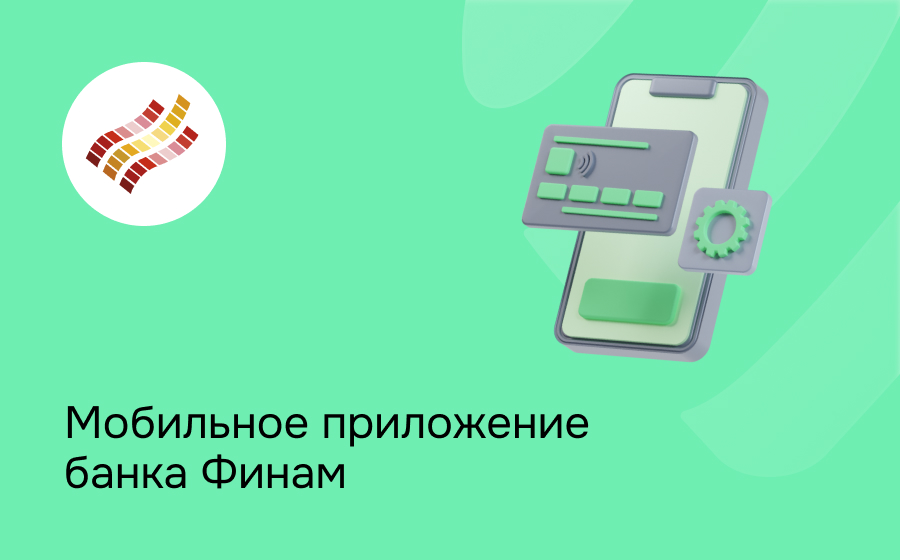 Мобильное приложение банка Финам